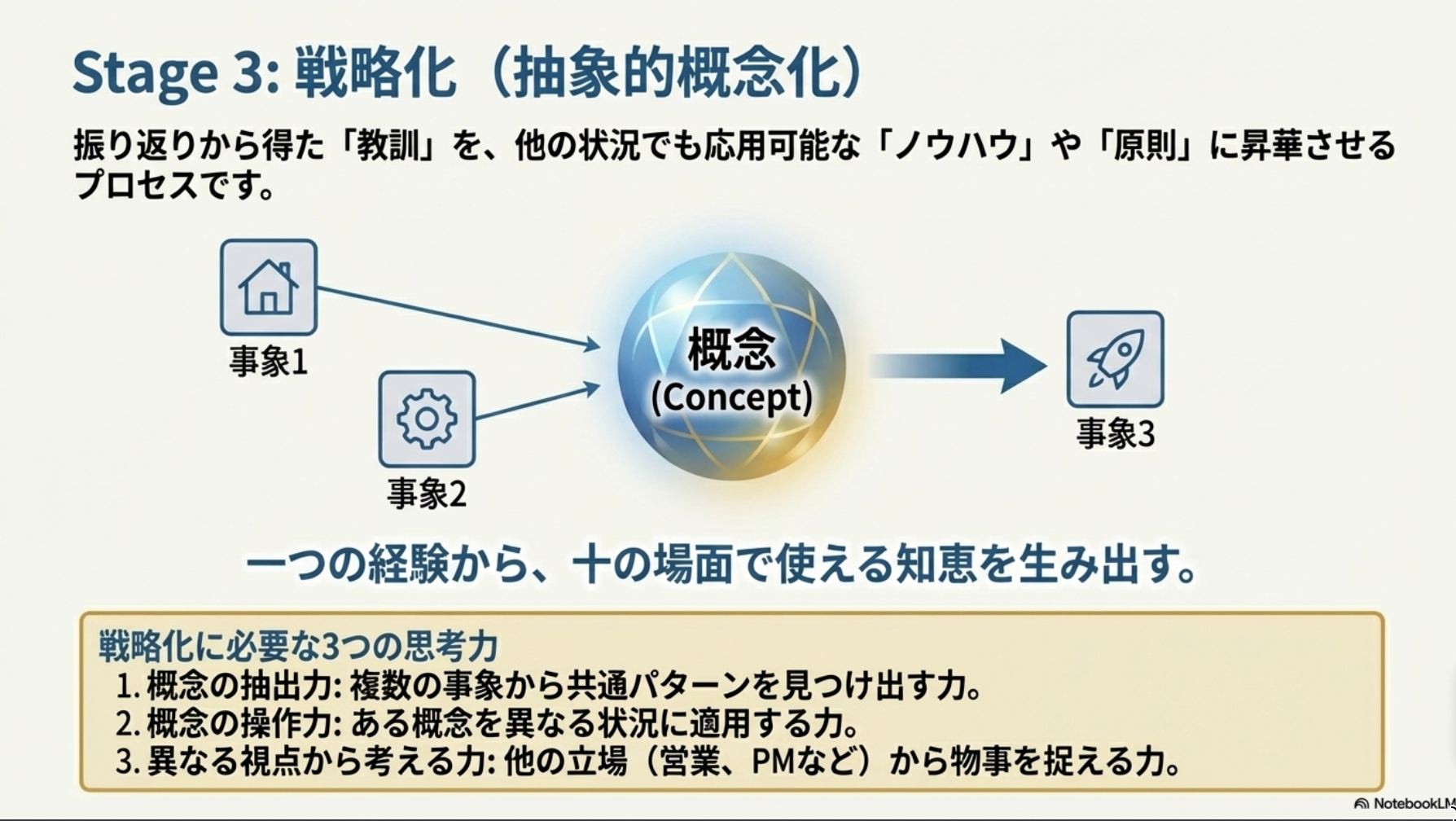 Stage 3: 戦略化（抽象的概念化）

振り返りから得た「教訓」を、他の状況でも応用可能な「ノウハウ」や「原則」に昇華させるプロセスです。

事象1

事象2

概念
(Concept)

事象3

一つの経験から、十の場面で使える知恵を生み出す。

戦略化に必要な3つの思考力
1. 概念の抽出力: 複数の事象から共通パターンを見つけ出す力。
2. 概念の操作力: ある概念を異なる状況に適用する力。
3. 異なる視点から考える力: 他の立場（営業、PMなど）から物事を捉える力。

NotebookLM